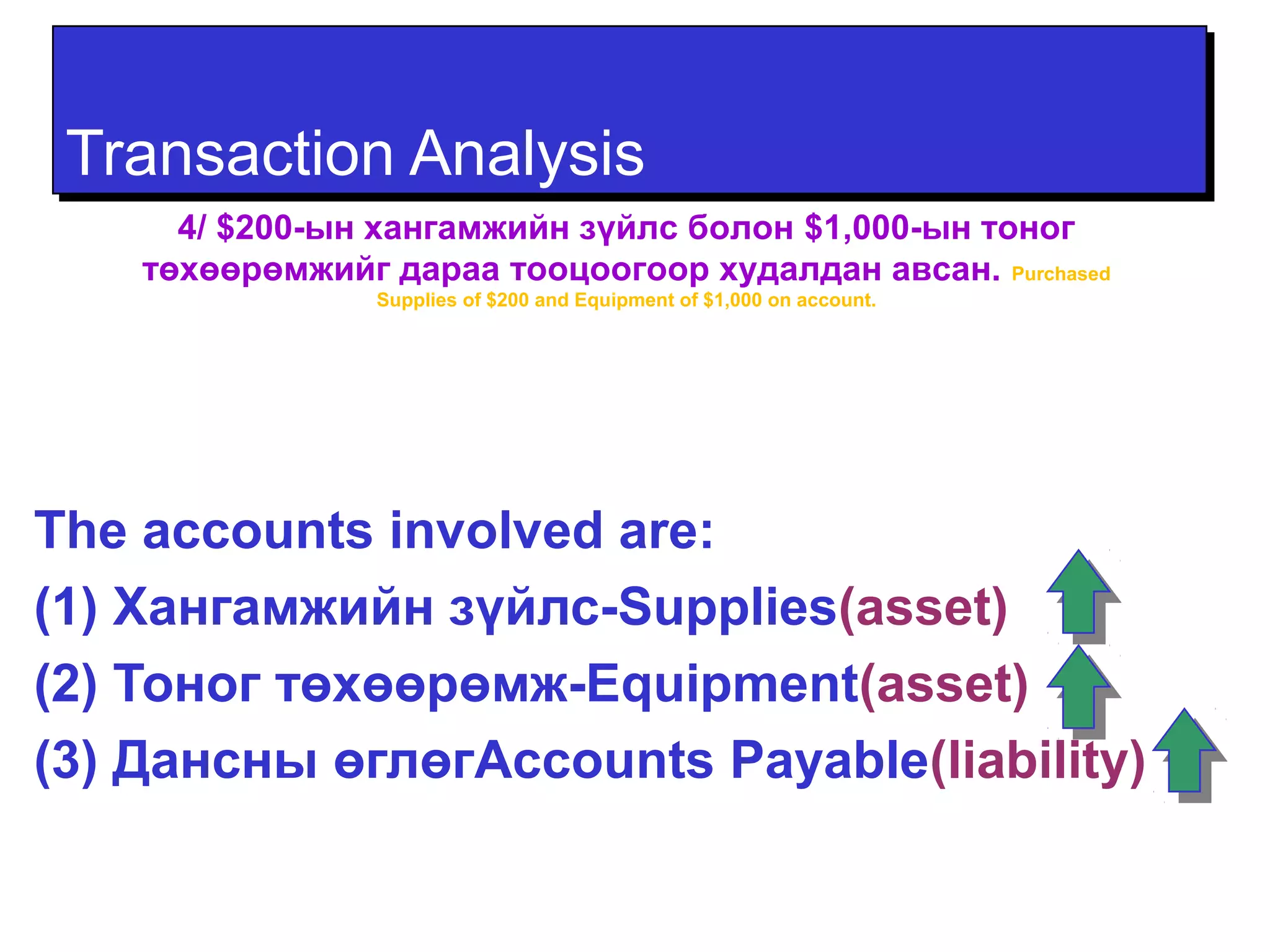 Transaction Analysis

4/ \$200-ын хангамжийн зүйлс болон \$1,000-ын тоног төхөөрөмжийг дараа тооцоогоор худалдан авсан. Purchased Supplies of \$200 and Equipment of \$1,000 on account.

The accounts involved are:
(1) Хангамжийн зүйлс-Supplies(asset)
(2) Тоног төхөөрөмж-Equipment(asset)
(3) Дансны өглөгAccounts Payable(liability)